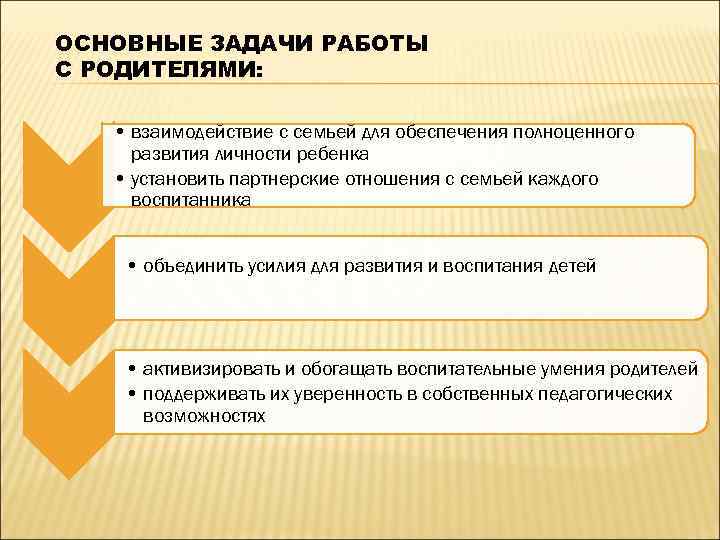 ОСНОВНЫЕ ЗАДАЧИ РАБОТЫ С РОДИТЕЛЯМИ:

• взаимодействие с семьей для обеспечения полноценного развития личности ребенка
• установить партнерские отношения с семьей каждого воспитанника

• объединить усилия для развития и воспитания детей

• активизировать и обогащать воспитательные умения родителей
• поддерживать их уверенность в собственных педагогических возможностях